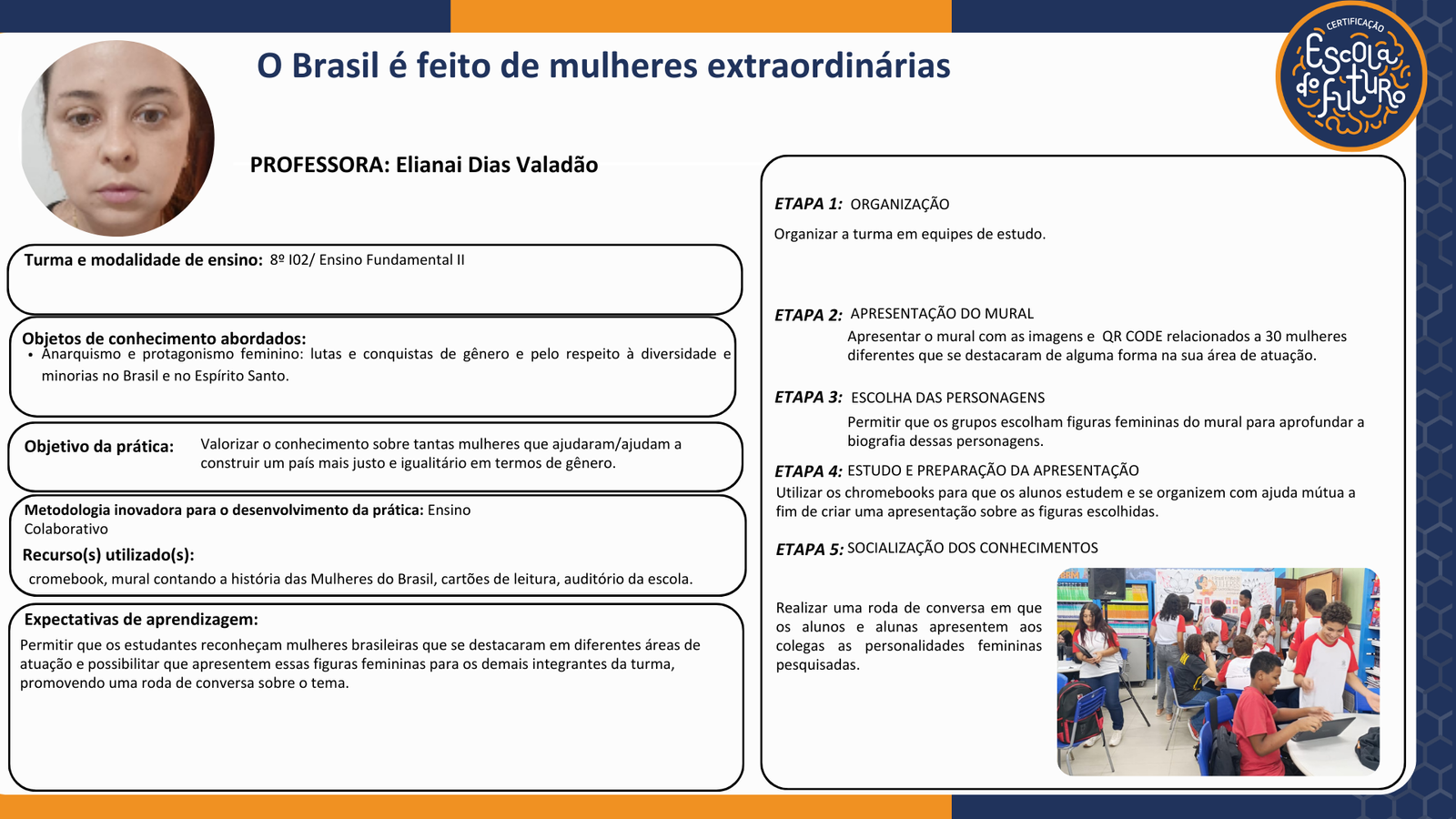 O Brasil é feito de mulheres extraordinárias

CERTIFICAÇÃO
Escola do Futuro

PROFESSORA: Elianai Dias Valadão

Turma e modalidade de ensino: 8º I02/ Ensino Fundamental II

Objetos de conhecimento abordados:
• Anarquismo e protagonismo feminino: lutas e conquistas de gênero e pelo respeito à diversidade e minorias no Brasil e no Espírito Santo.

Objetivo da prática: Valorizar o conhecimento sobre tantas mulheres que ajudaram/ajudam a construir um país mais justo e igualitário em termos de gênero.

Metodologia inovadora para o desenvolvimento da prática: Ensino Colaborativo

Recurso(s) utilizado(s):
cromebook, mural contando a história das Mulheres do Brasil, cartões de leitura, auditório da escola.

Expectativas de aprendizagem:
Permitir que os estudantes reconheçam mulheres brasileiras que se destacaram em diferentes áreas de atuação e possibilitar que apresentem essas figuras femininas para os demais integrantes da turma, promovendo uma roda de conversa sobre o tema.

ETAPA 1: ORGANIZAÇÃO
Organizar a turma em equipes de estudo.

ETAPA 2: APRESENTAÇÃO DO MURAL
Apresentar o mural com as imagens e QR CODE relacionados a 30 mulheres diferentes que se destacaram de alguma forma na sua área de atuação.

ETAPA 3: ESCOLHA DAS PERSONAGENS
Permitir que os grupos escolham figuras femininas do mural para aprofundar a biografia dessas personagens.

ETAPA 4: ESTUDO E PREPARAÇÃO DA APRESENTAÇÃO
Utilizar os chromebooks para que os alunos estudem e se organizem com ajuda mútua a fim de criar uma apresentação sobre as figuras escolhidas.

ETAPA 5: SOCIALIZAÇÃO DOS CONHECIMENTOS

Realizar uma roda de conversa em que os alunos e alunas apresentem aos colegas as personalidades femininas pesquisadas.